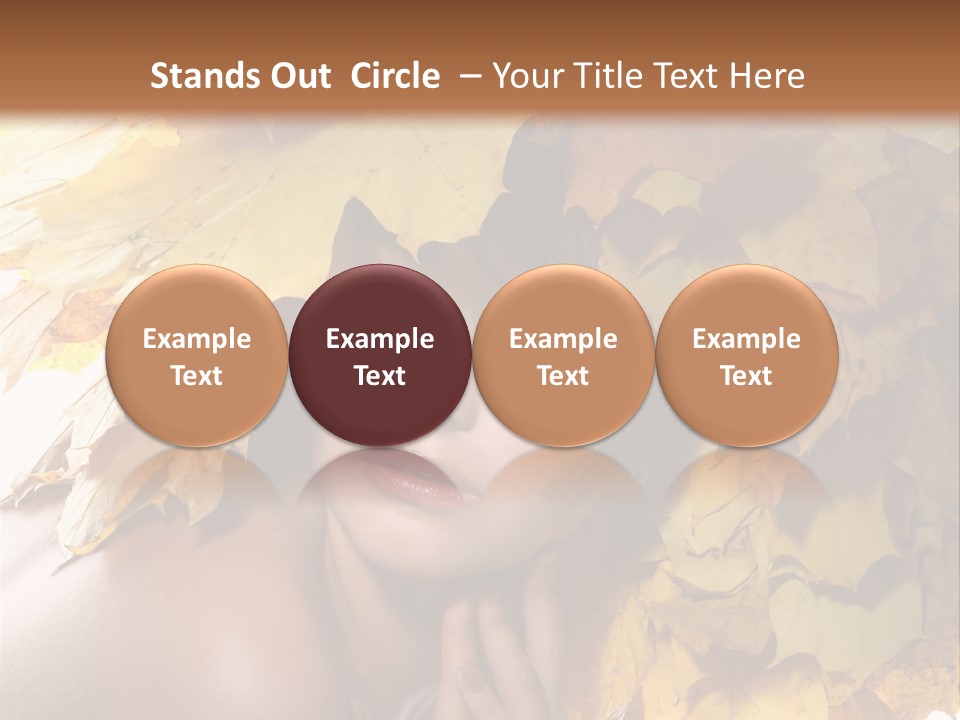 Stands Out Circle – Your Title Text Here

Example Text

Example Text

Example Text

Example Text